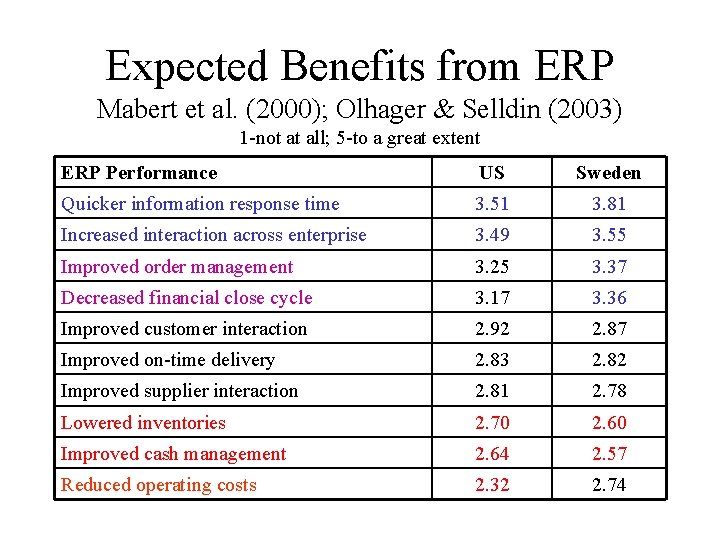 Expected Benefits from ERP

Mabert et al. (2000); Olhager & Selldin (2003)

1-not at all; 5-to a great extent

| ERP Performance | US | Sweden |
|---|---|---|
| Quicker information response time | 3.51 | 3.81 |
| Increased interaction across enterprise | 3.49 | 3.55 |
| Improved order management | 3.25 | 3.37 |
| Decreased financial close cycle | 3.17 | 3.36 |
| Improved customer interaction | 2.92 | 2.87 |
| Improved on-time delivery | 2.83 | 2.82 |
| Improved supplier interaction | 2.81 | 2.78 |
| Lowered inventories | 2.70 | 2.60 |
| Improved cash management | 2.64 | 2.57 |
| Reduced operating costs | 2.32 | 2.74 |